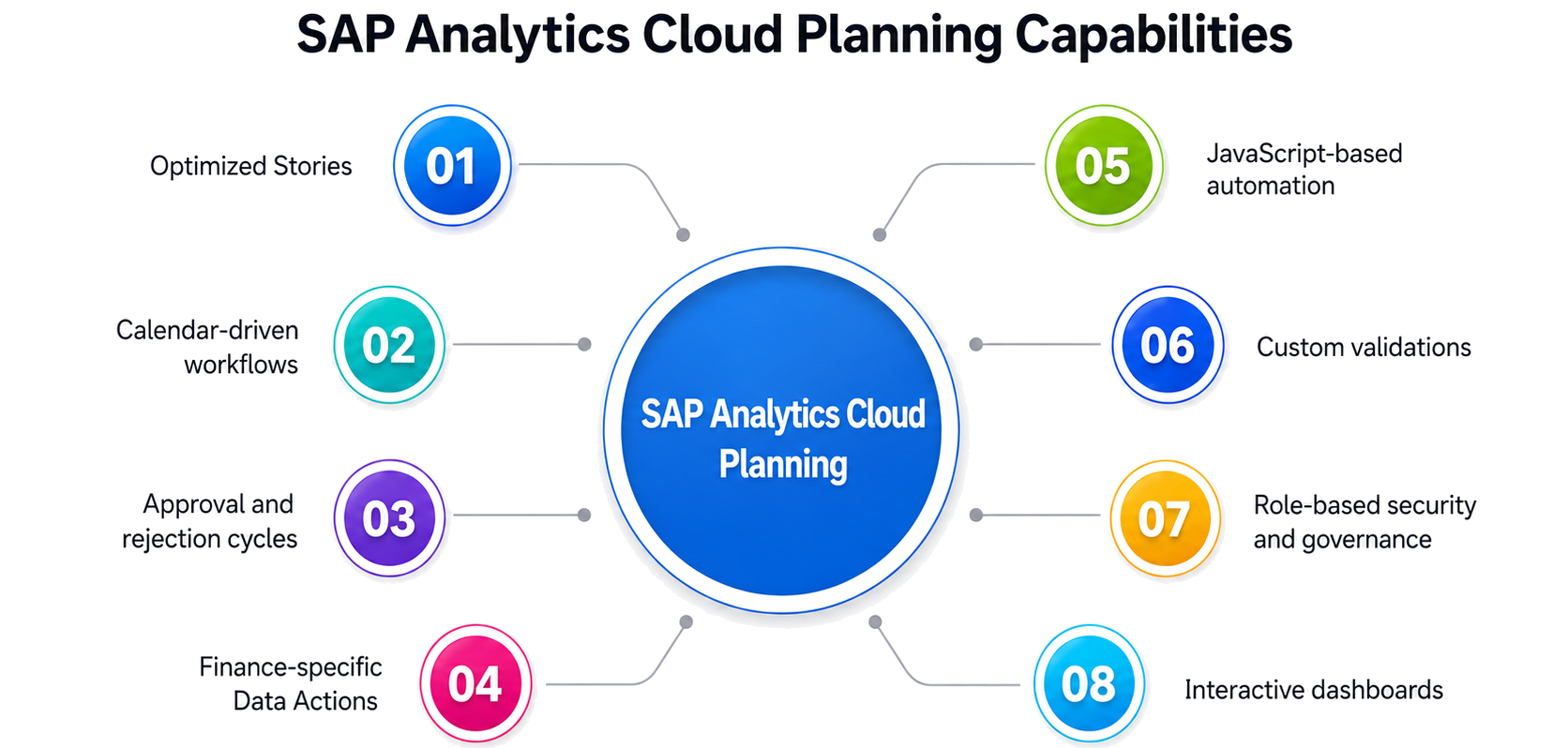 SAP Analytics Cloud Planning Capabilities

Optimized Stories
01

Calendar-driven workflows
02

Approval and rejection cycles
03

Finance-specific Data Actions
04

SAP Analytics Cloud Planning

05
JavaScript-based automation

06
Custom validations

07
Role-based security and governance

08
Interactive dashboards